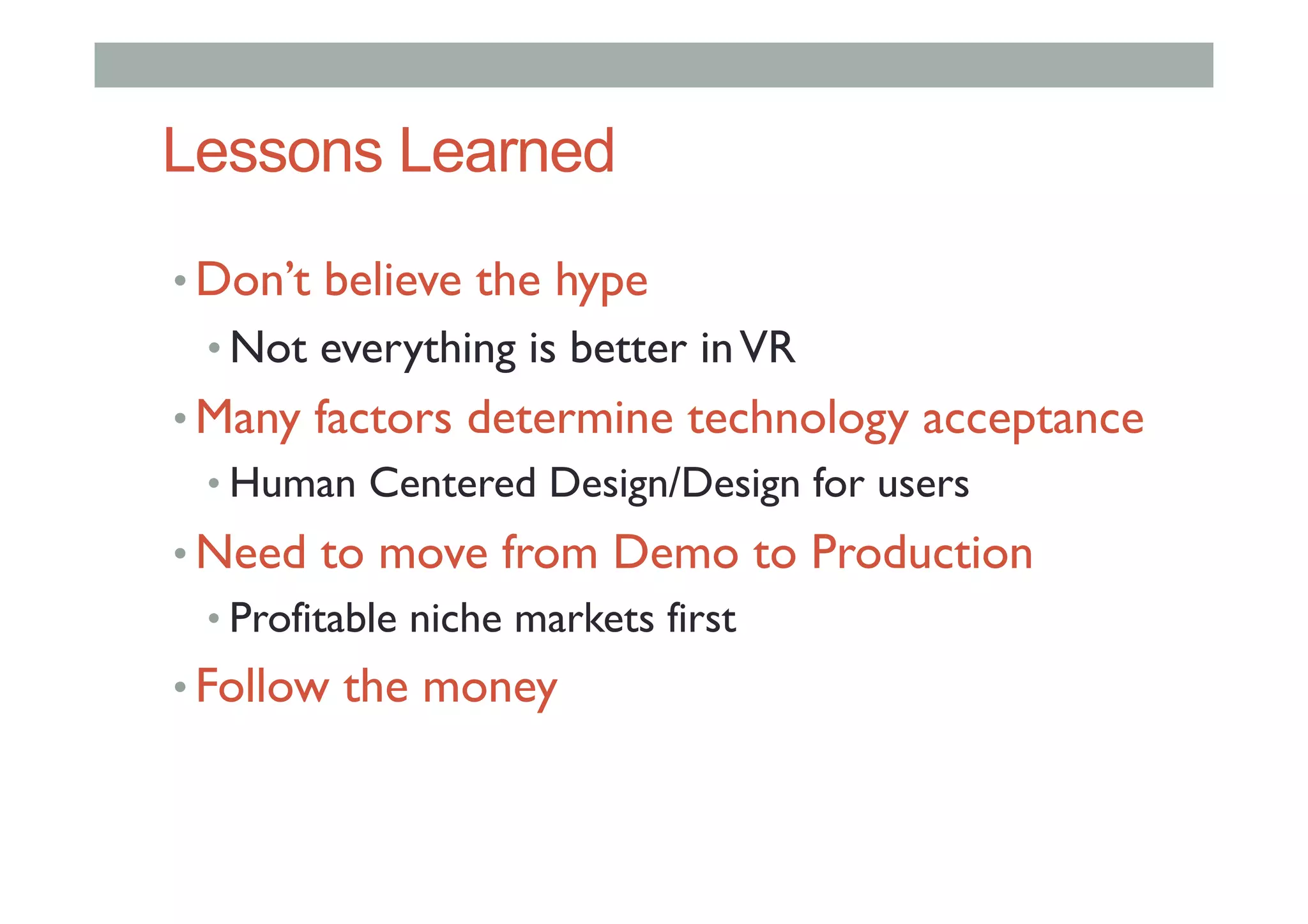 Lessons Learned

• Don’t believe the hype
  • Not everything is better in VR
• Many factors determine technology acceptance
  • Human Centered Design/Design for users
• Need to move from Demo to Production
  • Profitable niche markets first
• Follow the money